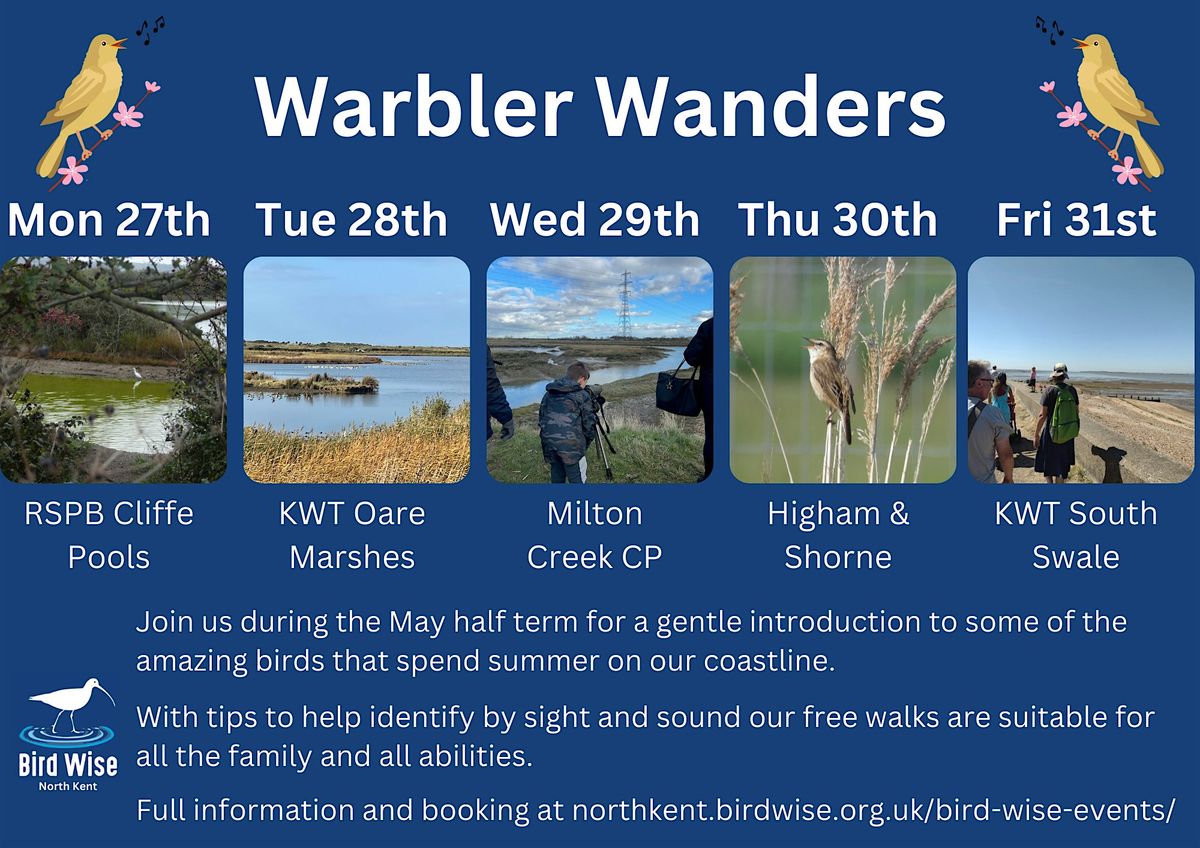 Warbler Wanders

Mon 27th

RSPB Cliffe Pools

Tue 28th

KWT Oare Marshes

Wed 29th

Milton Creek CP

Thu 30th

Higham & Shorne

Fri 31st

KWT South Swale

Join us during the May half term for a gentle introduction to some of the amazing birds that spend summer on our coastline.

With tips to help identify by sight and sound our free walks are suitable for all the family and all abilities.

Full information and booking at northkent.birdwise.org.uk/bird-wise-events/

Bird Wise
North Kent